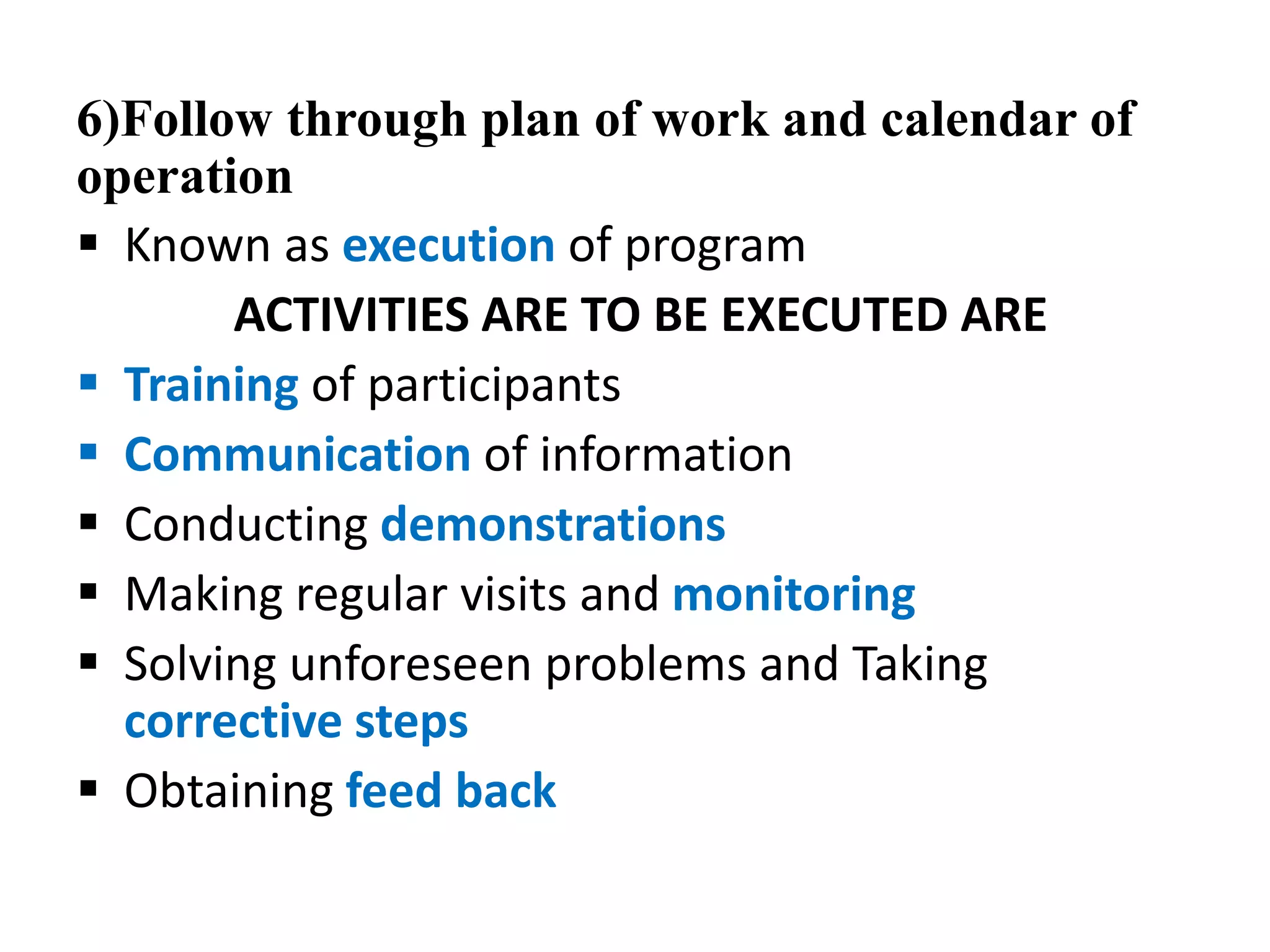 6)Follow through plan of work and calendar of operation

▪ Known as execution of program

ACTIVITIES ARE TO BE EXECUTED ARE

▪ Training of participants
▪ Communication of information
▪ Conducting demonstrations
▪ Making regular visits and monitoring
▪ Solving unforeseen problems and Taking corrective steps
▪ Obtaining feed back